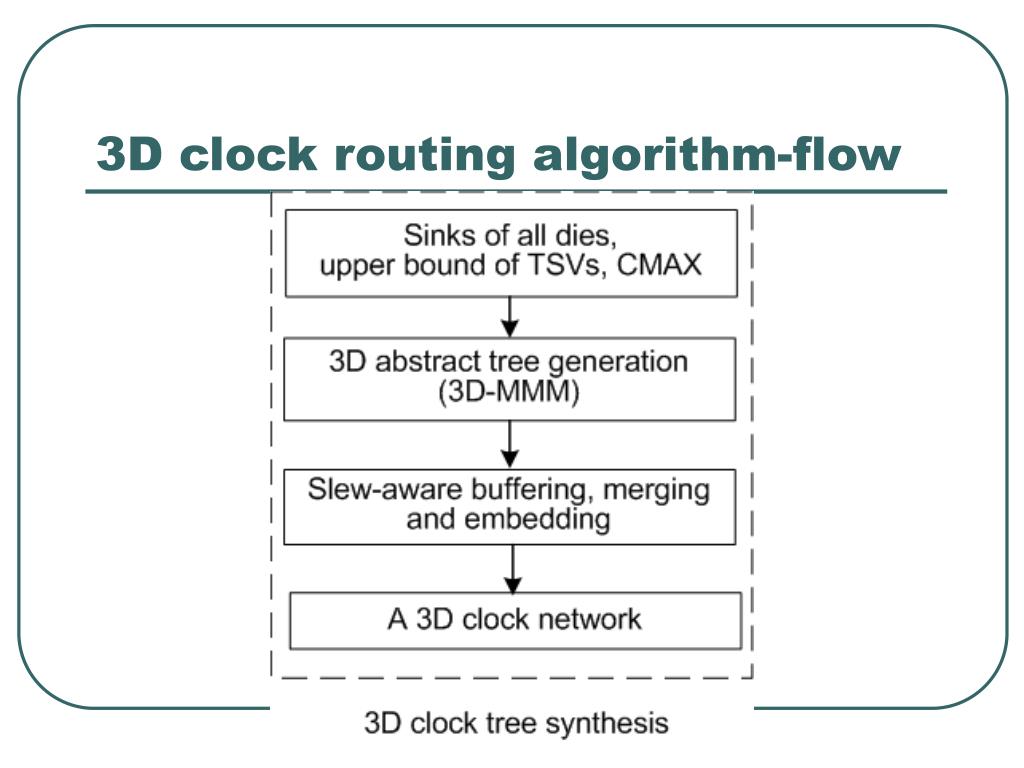 3D clock routing algorithm-flow

Sinks of all dies, upper bound of TSVs, CMAX

3D abstract tree generation (3D-MMM)

Slew-aware buffering, merging and embedding

A 3D clock network

3D clock tree synthesis